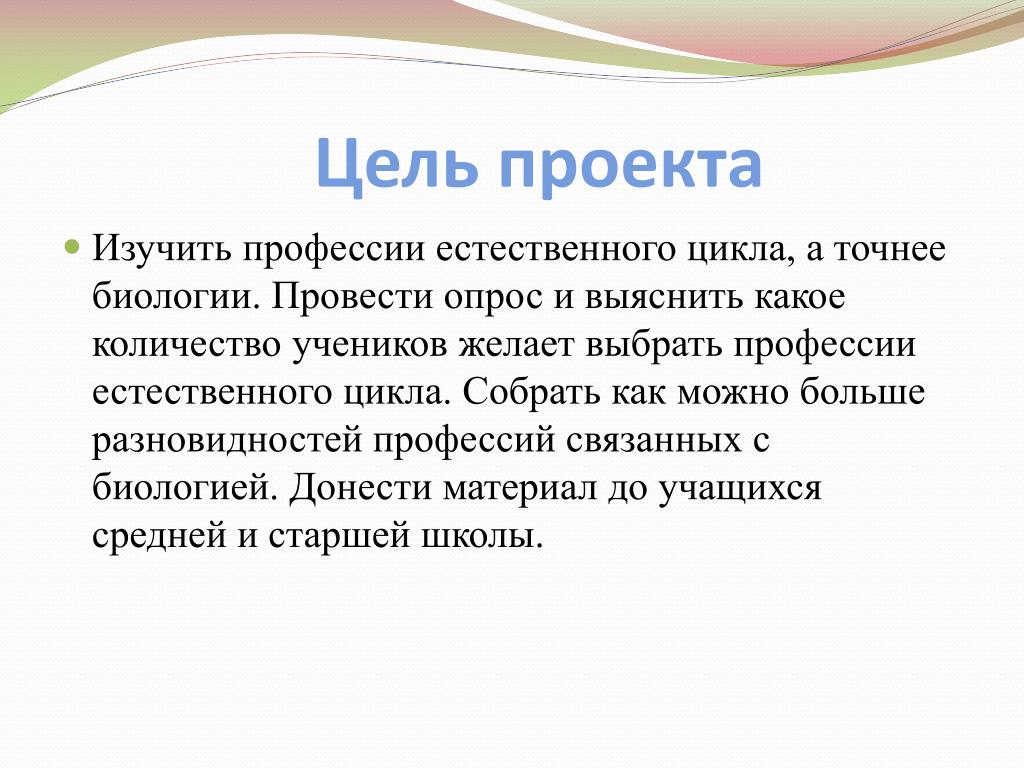 Цель проекта

Изучить профессии естественного цикла, а точнее биологии. Провести опрос и выяснить какое количество учеников желает выбрать профессии естественного цикла. Собрать как можно больше разновидностей профессий связанных с биологией. Донести материал до учащихся средней и старшей школы.